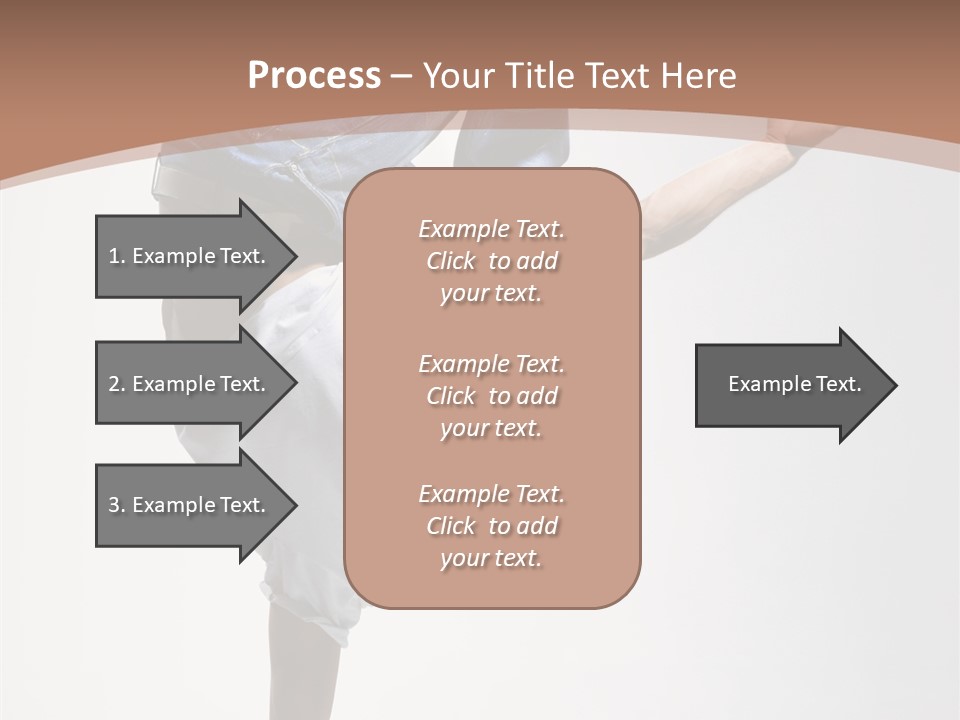 Process – Your Title Text Here

1. Example Text.

2. Example Text.

3. Example Text.

Example Text. Click to add your text.

Example Text. Click to add your text.

Example Text. Click to add your text.

Example Text.